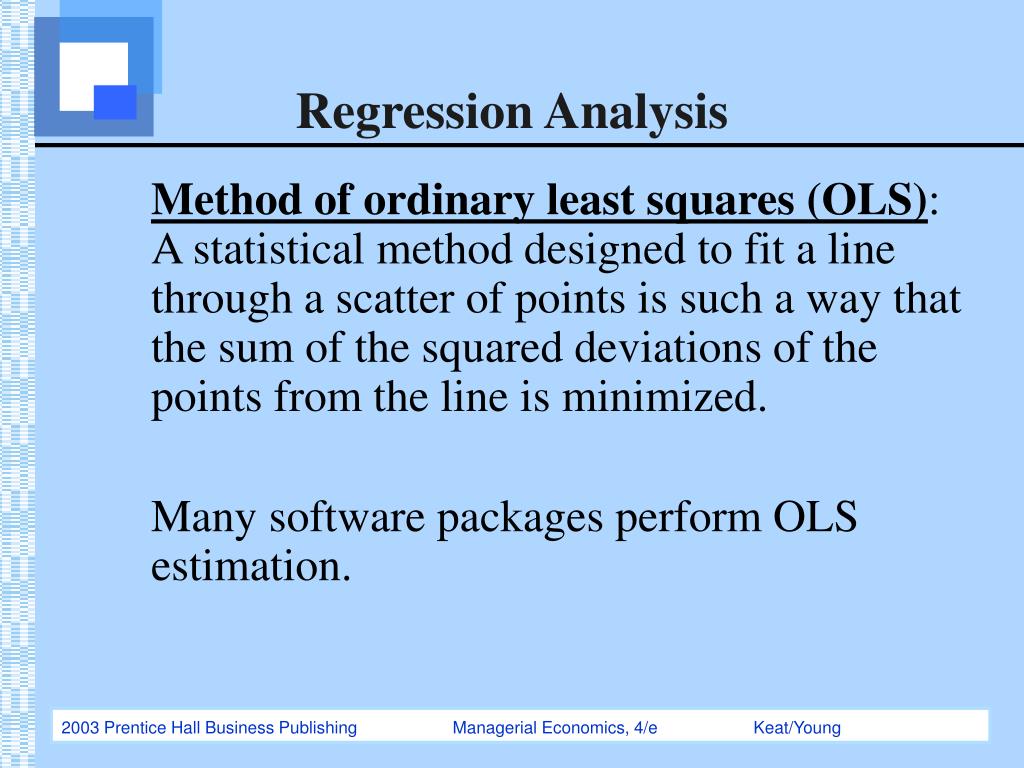 Regression Analysis

Method of ordinary least squares (OLS): A statistical method designed to fit a line through a scatter of points is such a way that the sum of the squared deviations of the points from the line is minimized.

Many software packages perform OLS estimation.

2003 Prentice Hall Business Publishing Managerial Economics, 4/e Keat/Young